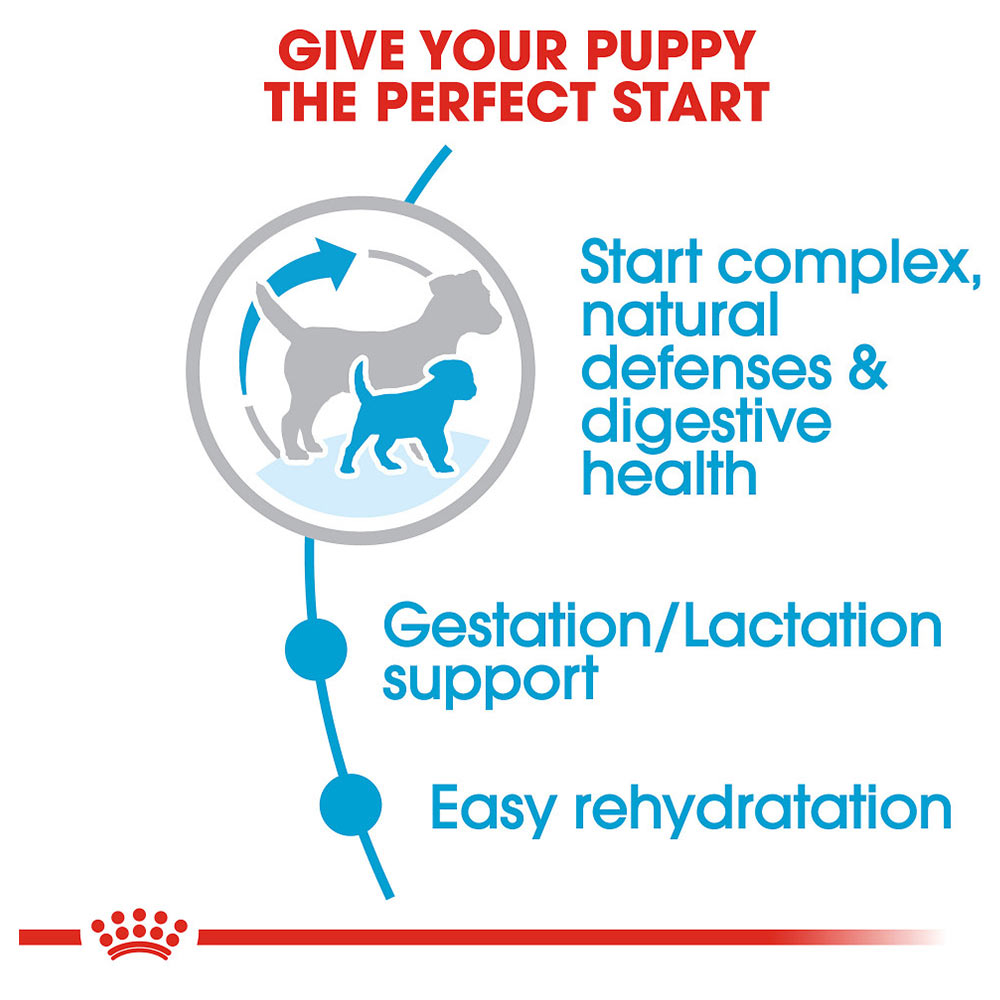 GIVE YOUR PUPPY THE PERFECT START

Start complex, natural defenses & digestive health

Gestation/Lactation support

Easy rehydratation